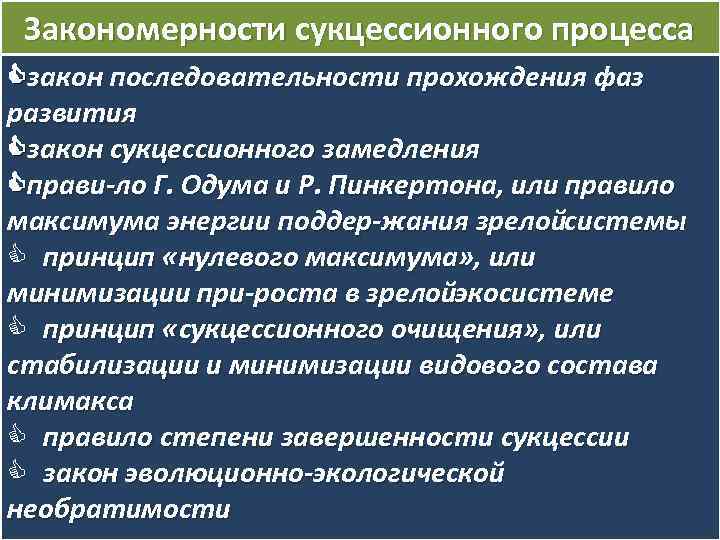 Закономерности сукцессионного процесса

закон последовательности прохождения фаз развития

закон сукцессионного замедления

прави-ло Г. Одума и Р. Пинкертона, или правило максимума энергии поддер-жания зрелойсистемы

принцип «нулевого максимума», или минимизации при-роста в зрелойэкосистеме

принцип «сукцессионного очищения», или стабилизации и минимизации видового состава климакса

правило степени завершенности сукцессии

закон эволюционно-экологической необратимости